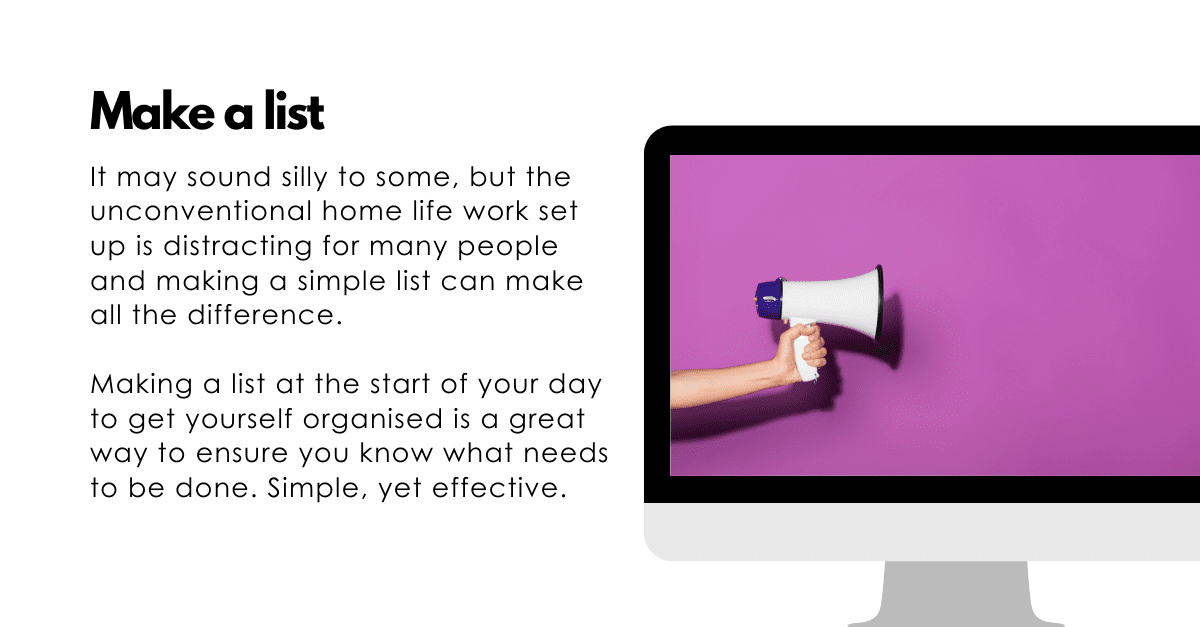 Make a list

It may sound silly to some, but the unconventional home life work set up is distracting for many people and making a simple list can make all the difference.

Making a list at the start of your day to get yourself organised is a great way to ensure you know what needs to be done. Simple, yet effective.